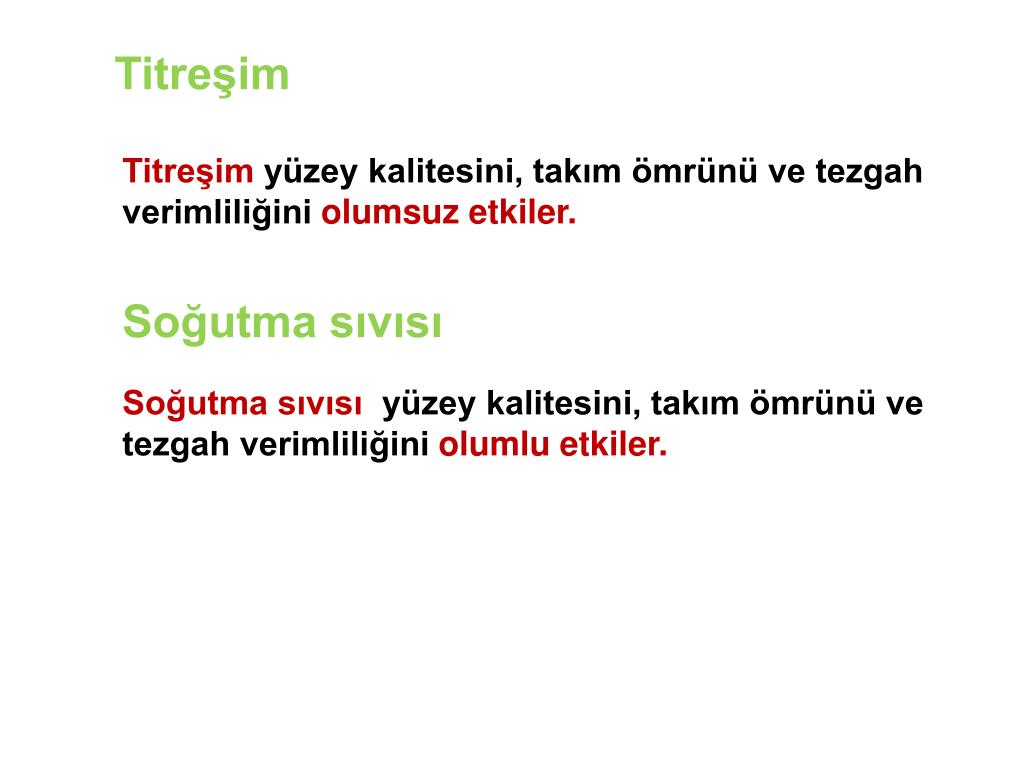 Titreşim

Titreşim yüzey kalitesini, takım ömrünü ve tezgah verimliliğini olumsuz etkiler.

Soğutma sıvısı

Soğutma sıvısı  yüzey kalitesini, takım ömrünü ve tezgah verimliliğini olumlu etkiler.